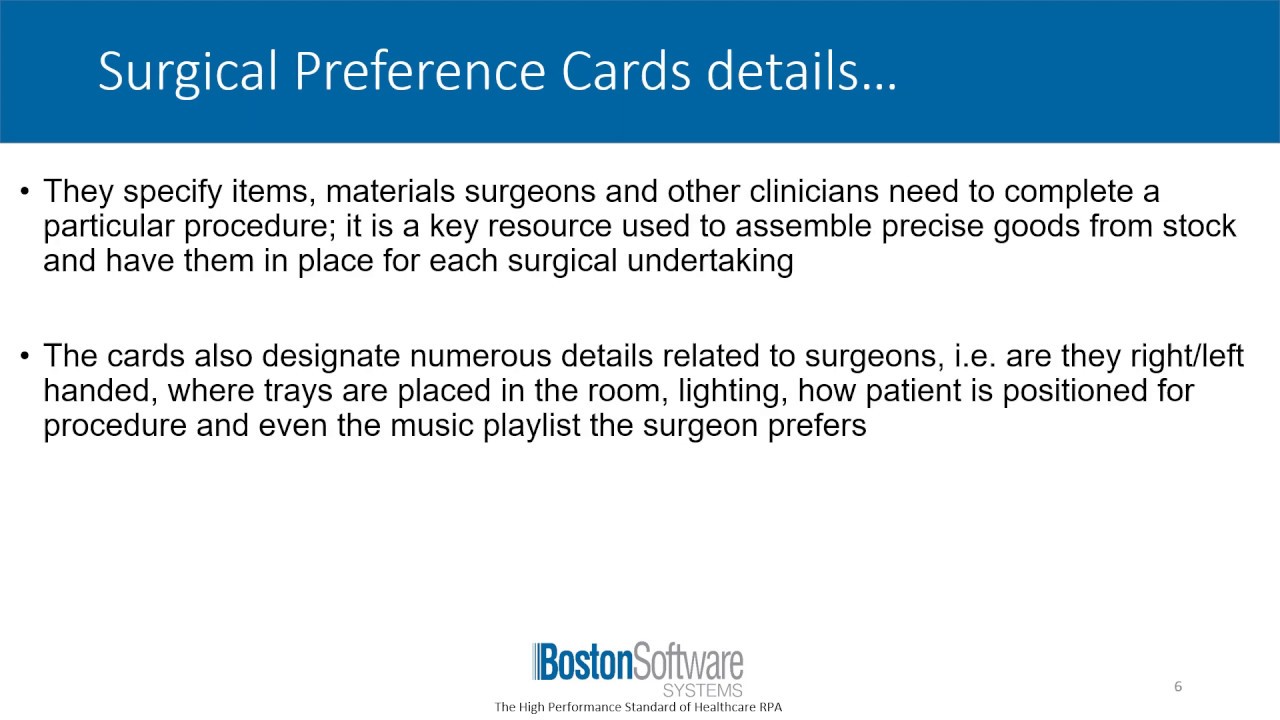 Surgical Preference Cards details…

• They specify items, materials surgeons and other clinicians need to complete a particular procedure; it is a key resource used to assemble precise goods from stock and have them in place for each surgical undertaking

• The cards also designate numerous details related to surgeons, i.e. are they right/left handed, where trays are placed in the room, lighting, how patient is positioned for procedure and even the music playlist the surgeon prefers

BostonSoftware
SYSTEMS
The High Performance Standard of Healthcare RPA

6